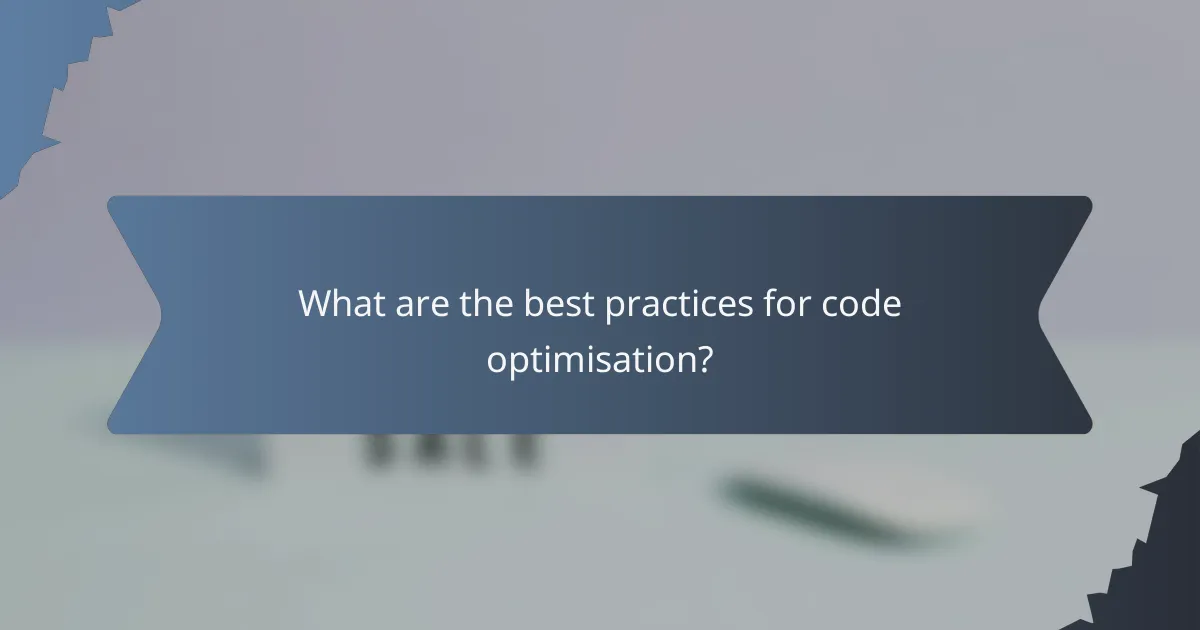 What are the best practices for code optimisation?